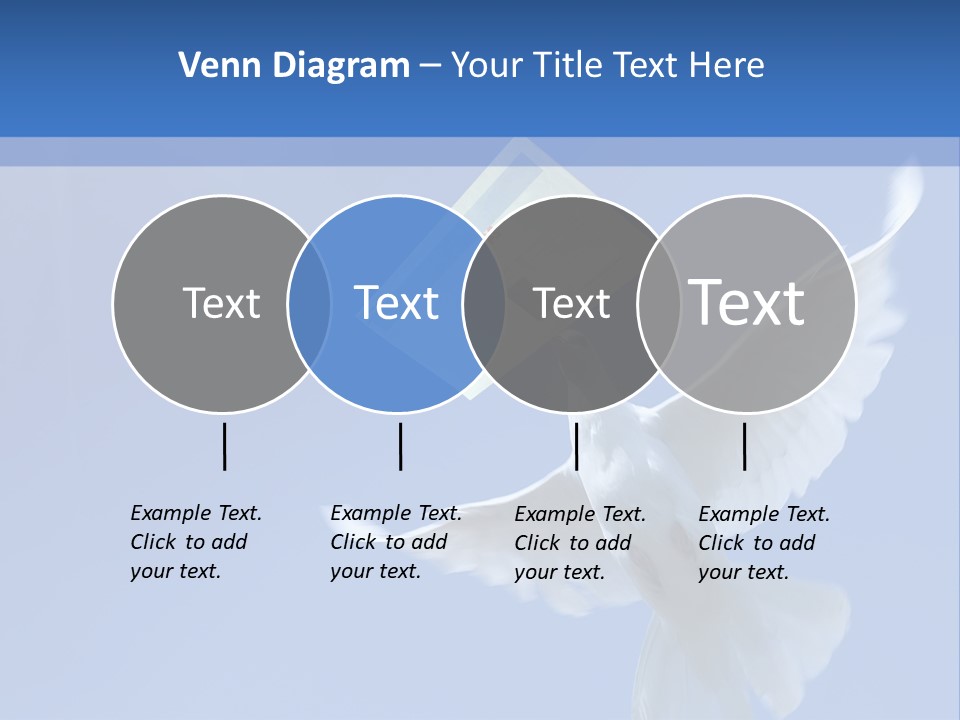 Venn Diagram – Your Title Text Here

Text

Text

Text

Text

Example Text. Click to add your text.

Example Text. Click to add your text.

Example Text. Click to add your text.

Example Text. Click to add your text.